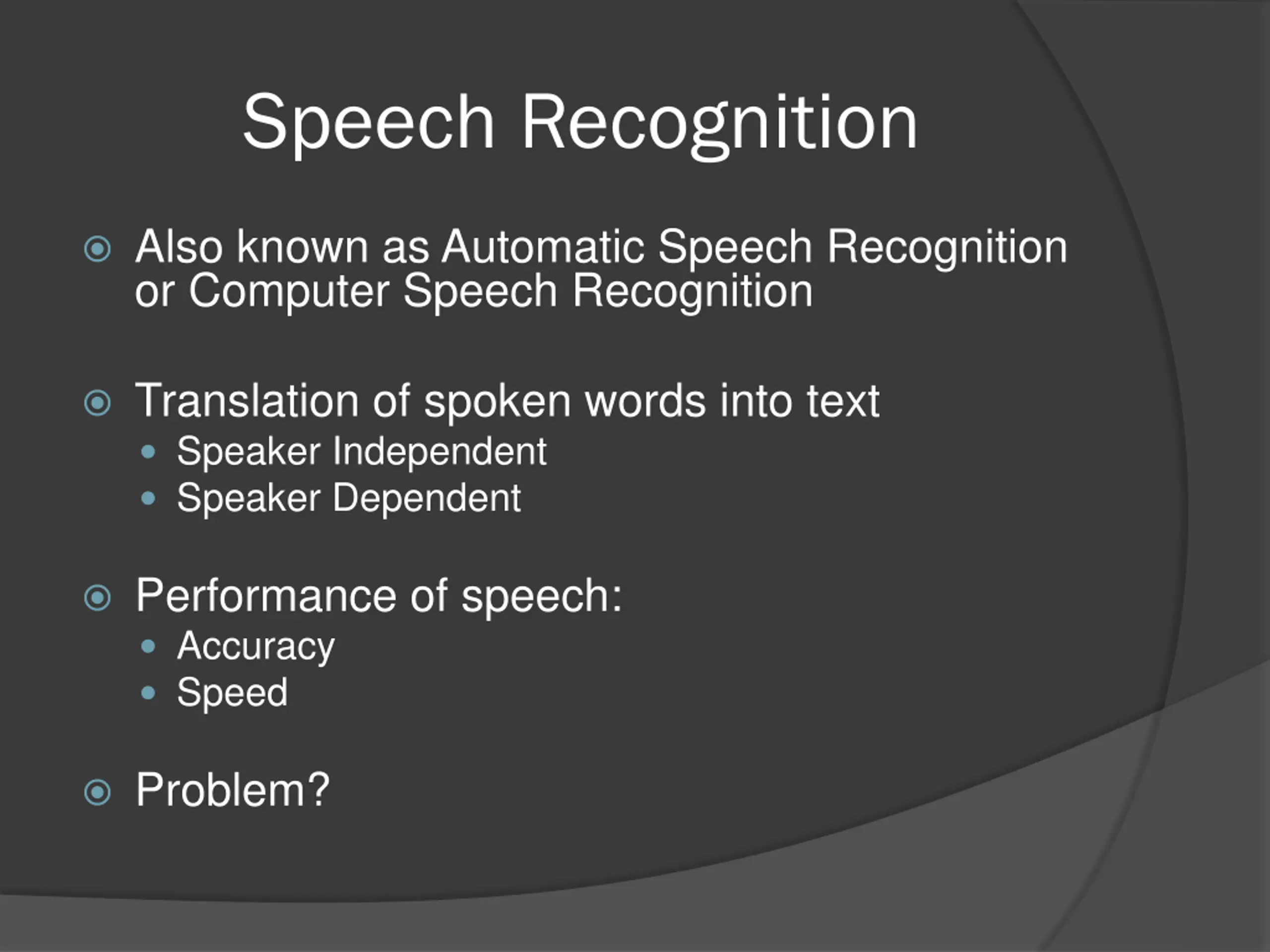 Speech Recognition

Also known as Automatic Speech Recognition or Computer Speech Recognition

Translation of spoken words into text
- Speaker Independent
- Speaker Dependent

Performance of speech:
- Accuracy
- Speed

Problem?